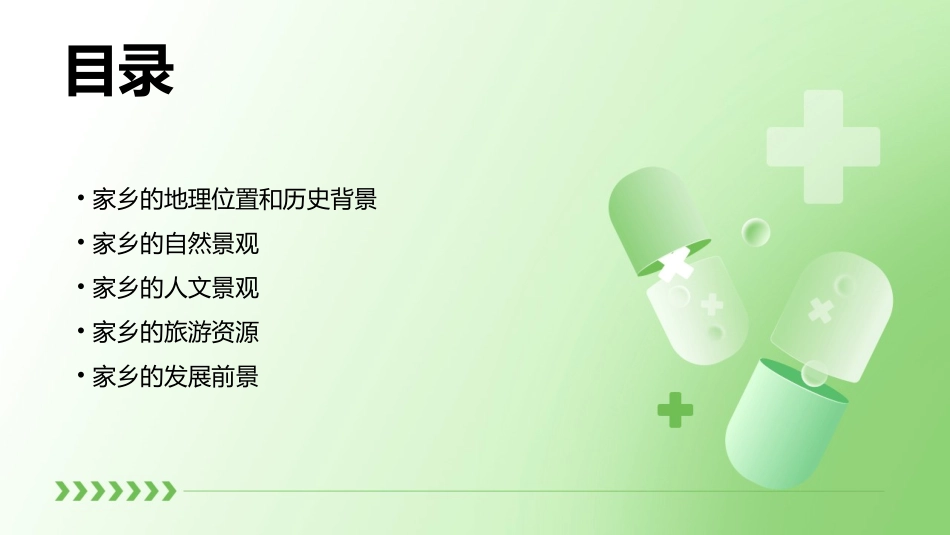 目录

• 家乡的地理位置和历史背景
• 家乡的自然景观
• 家乡的人文景观
• 家乡的旅游资源
• 家乡的发展前景